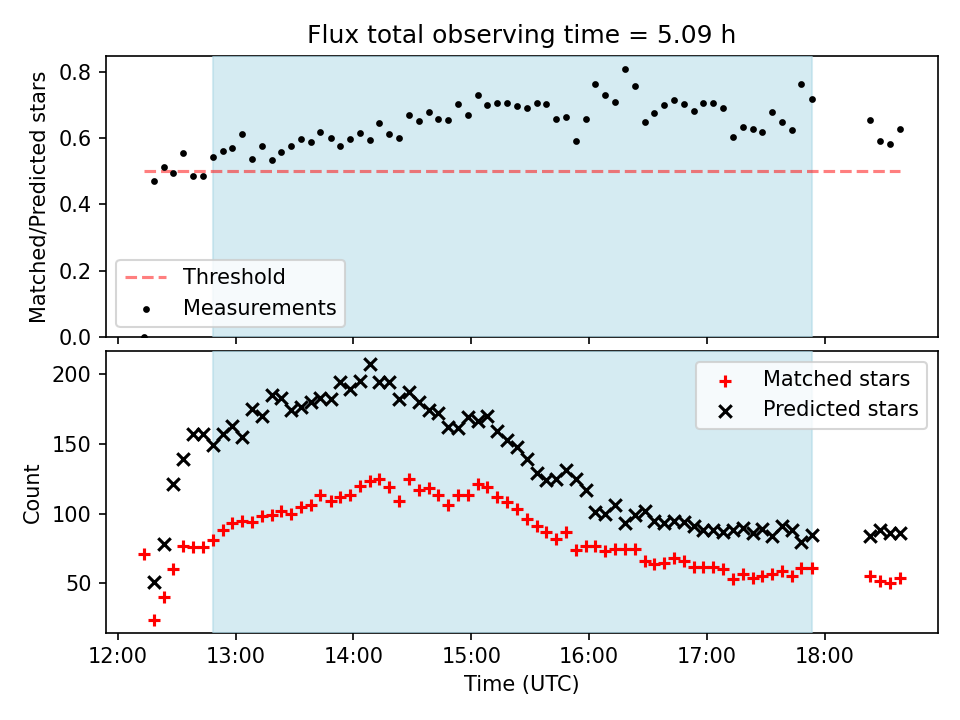 Flux total observing time = 5.09 h

Matched/Predicted stars

0.8
0.6
0.4
0.2
0.0

Threshold
Measurements

Count

200
150
100
50

Matched stars
Predicted stars

12:00 13:00 14:00 15:00 16:00 17:00 18:00

Time (UTC)